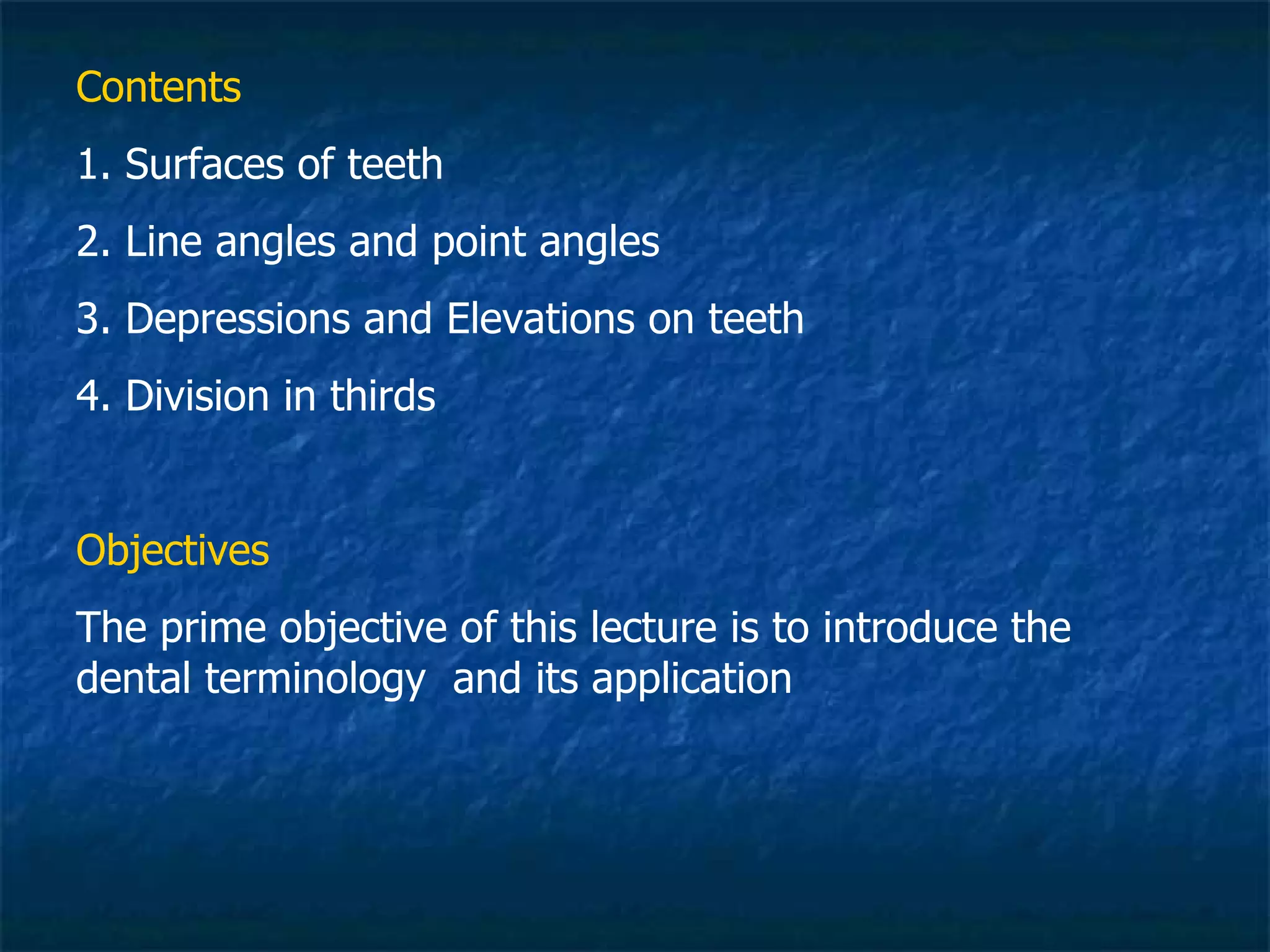 Contents

1. Surfaces of teeth

2. Line angles and point angles

3. Depressions and Elevations on teeth

4. Division in thirds

Objectives

The prime objective of this lecture is to introduce the dental terminology  and its application